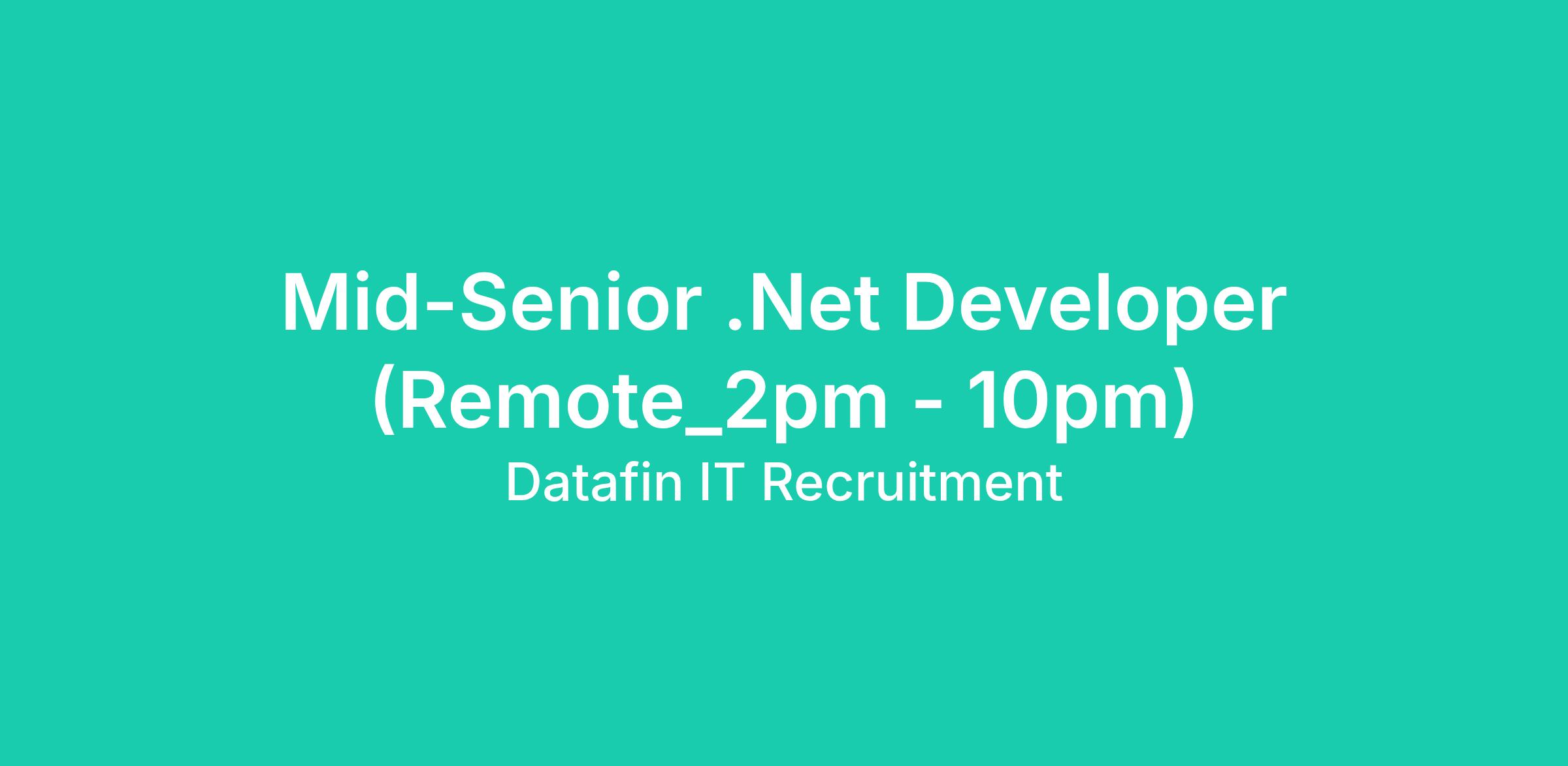 Mid-Senior .Net Developer (Remote_2pm - 10pm)

Datafin IT Recruitment